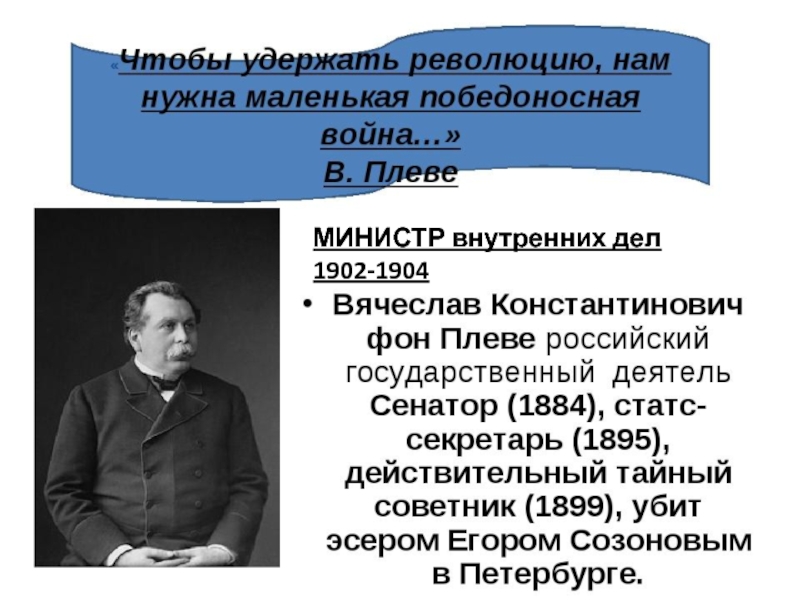 «Чтобы удержать революцию, нам нужна маленькая победоносная война...»
В. Плеве

МИНИСТР внутренних дел 1902-1904

• Вячеслав Константинович фон Плеве российский государственный деятель Сенатор (1884), статс-секретарь (1895), действительный тайный советник (1899), убит эсером Егором Созоновым в Петербурге.